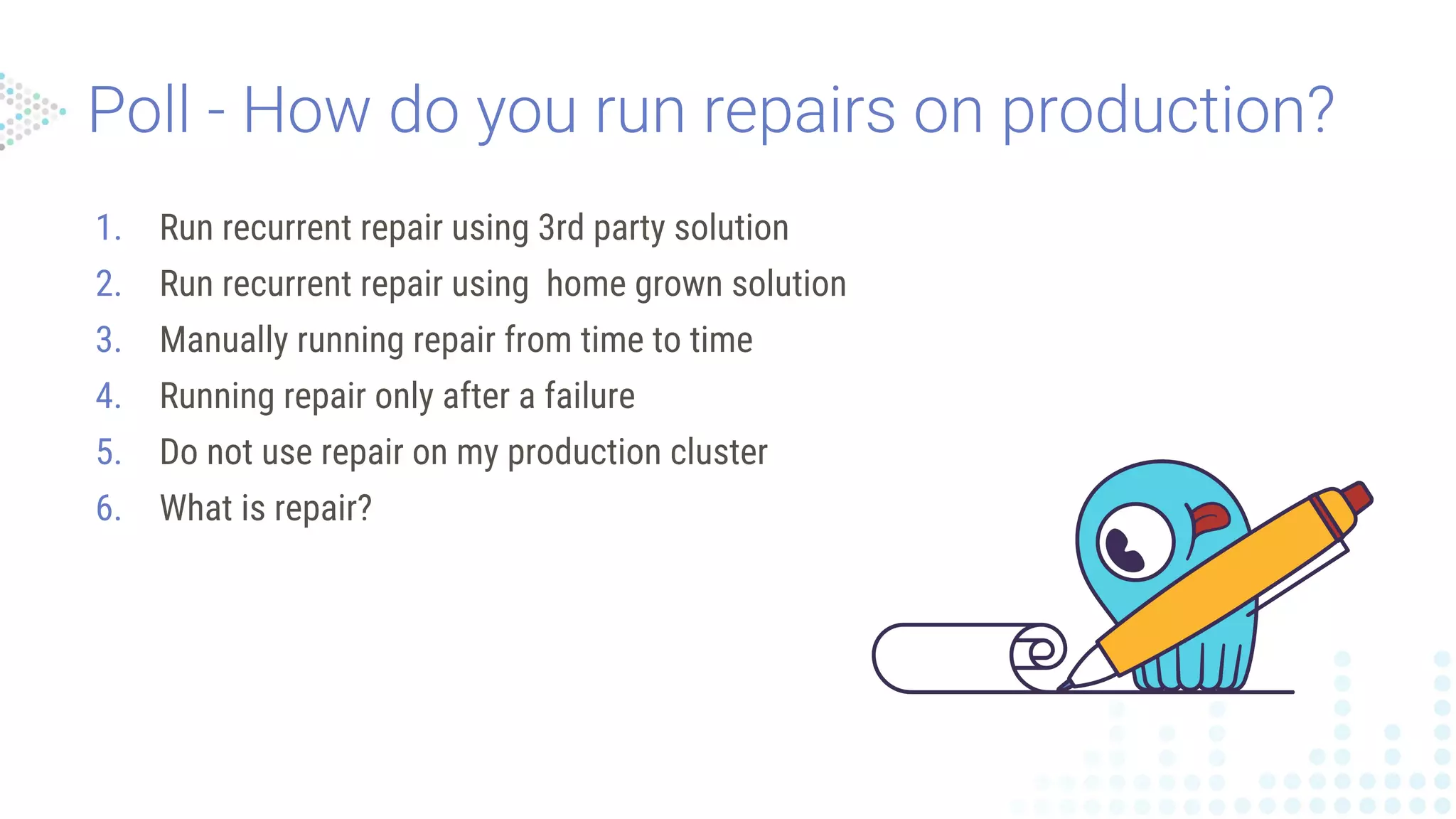 Poll - How do you run repairs on production?

1. Run recurrent repair using 3rd party solution
2. Run recurrent repair using home grown solution
3. Manually running repair from time to time
4. Running repair only after a failure
5. Do not use repair on my production cluster
6. What is repair?